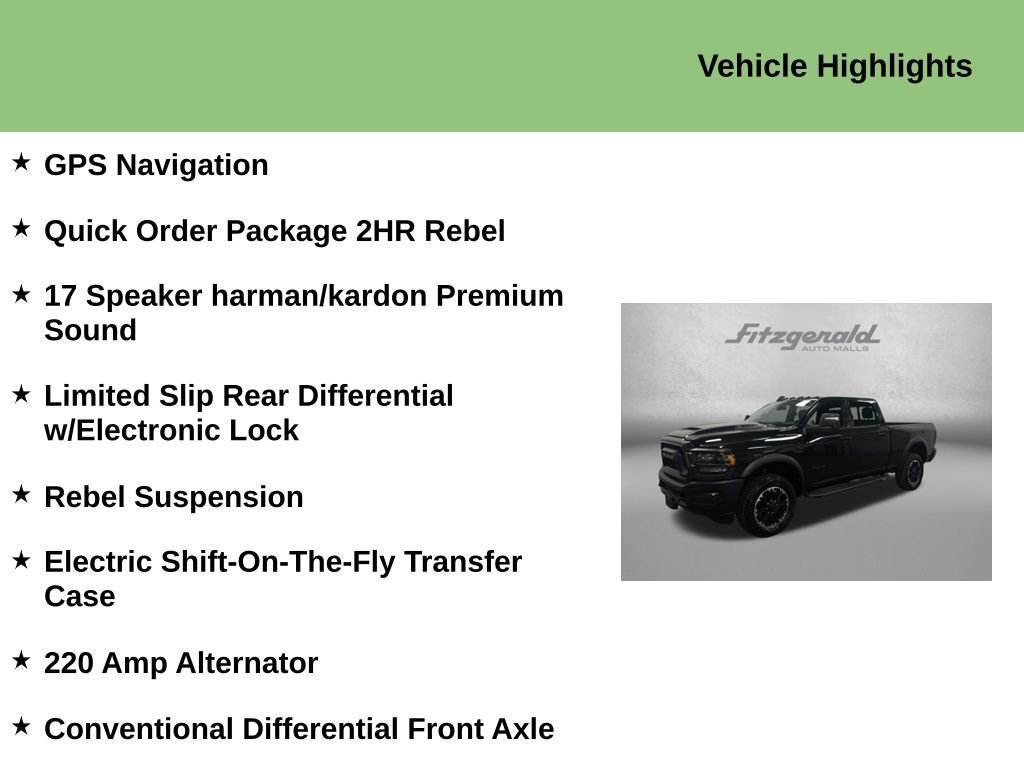 Vehicle Highlights

★ GPS Navigation

★ Quick Order Package 2HR Rebel

★ 17 Speaker harman/kardon Premium Sound

★ Limited Slip Rear Differential w/Electronic Lock

★ Rebel Suspension

★ Electric Shift-On-The-Fly Transfer Case

★ 220 Amp Alternator

★ Conventional Differential Front Axle

Fitzgerald AUTO MALLS